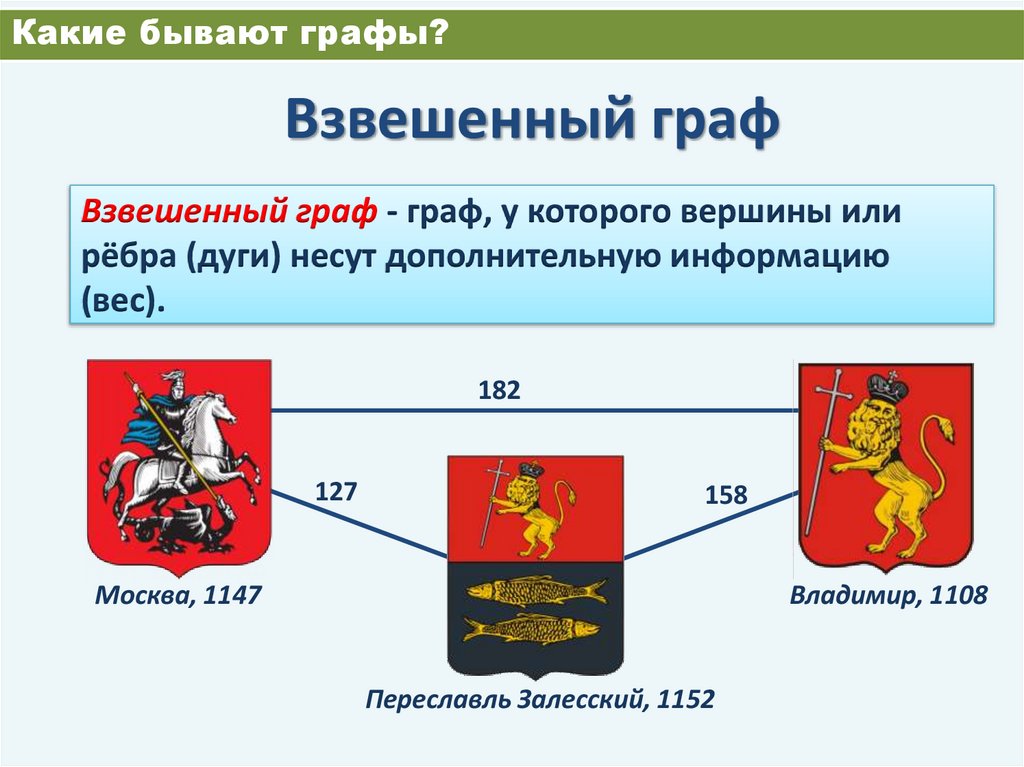 Какие бывают графы?

Взвешенный граф

Взвешенный граф - граф, у которого вершины или рёбра (дуги) несут дополнительную информацию (вес).

182

127

158

Москва, 1147

Владимир, 1108

Переславль Залесский, 1152